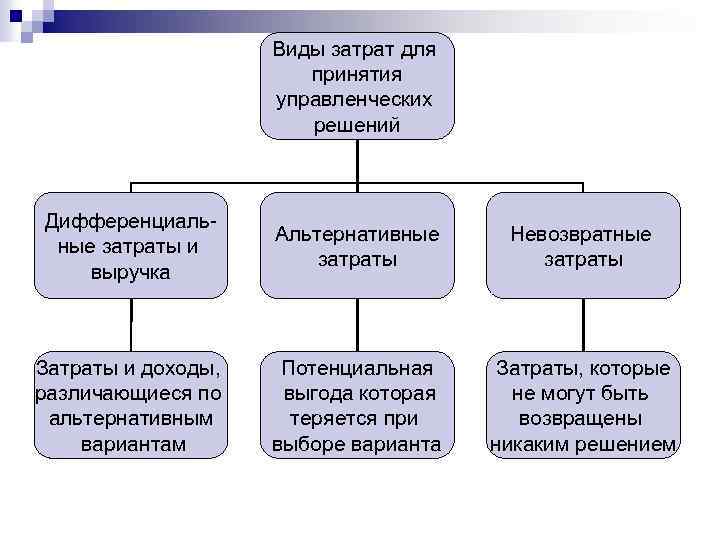 Виды затрат для принятия управленческих решений

Дифференциальные затраты и выручка

Альтернативные затраты

Невозвратные затраты

Затраты и доходы, различающиеся по альтернативным вариантам

Потенциальная выгода которая теряется при выборе варианта

Затраты, которые не могут быть возвращены никаким решением